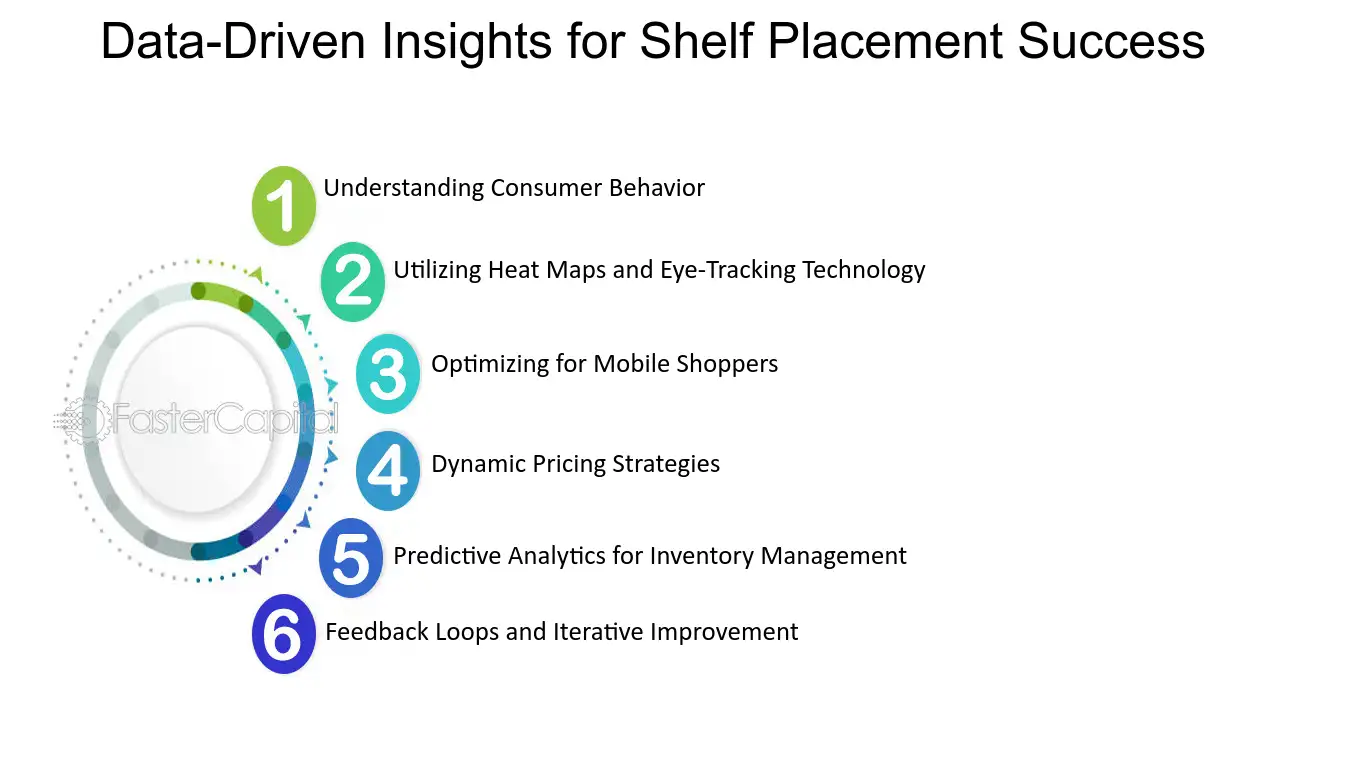 Data-Driven Insights for Shelf Placement Success

1 Understanding Consumer Behavior

2 Utilizing Heat Maps and Eye-Tracking Technology

3 Optimizing for Mobile Shoppers

4 Dynamic Pricing Strategies

5 Predictive Analytics for Inventory Management

6 Feedback Loops and Iterative Improvement

FasterCapital